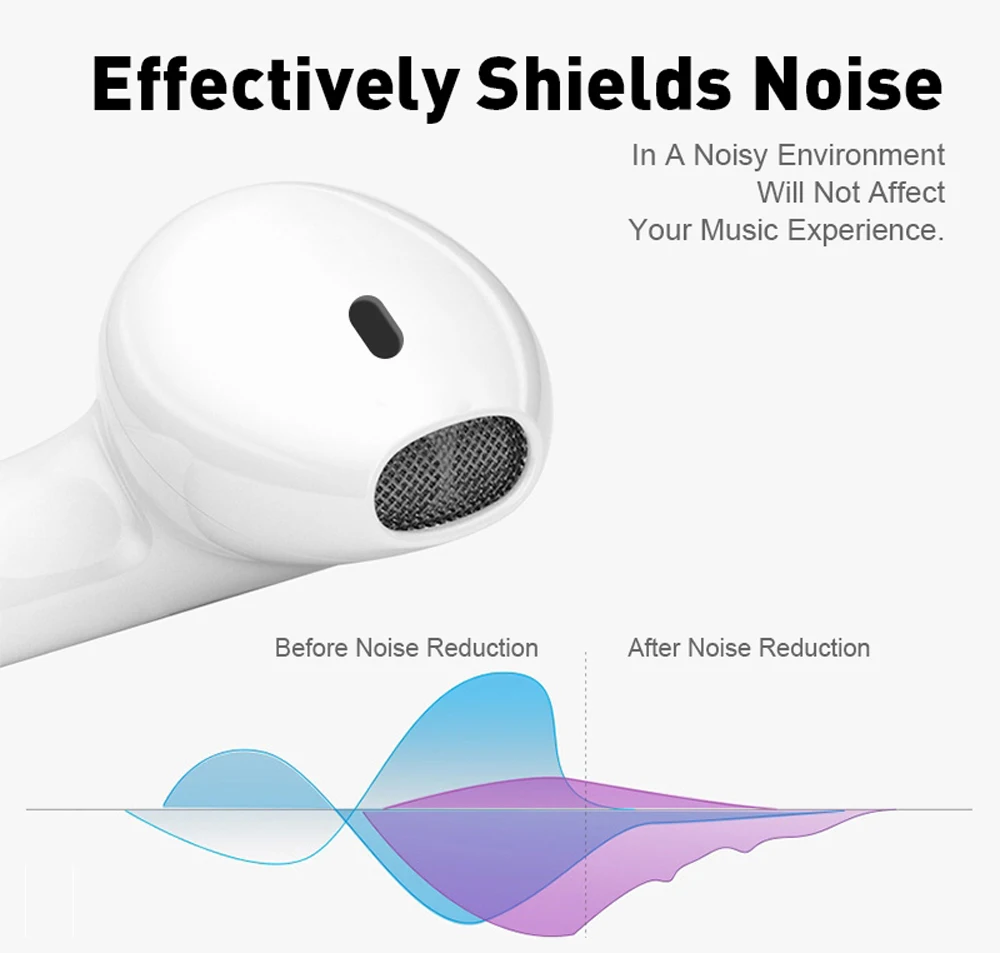 Effectively Shields Noise

In A Noisy Environment Will Not Affect Your Music Experience.

Before Noise Reduction

After Noise Reduction